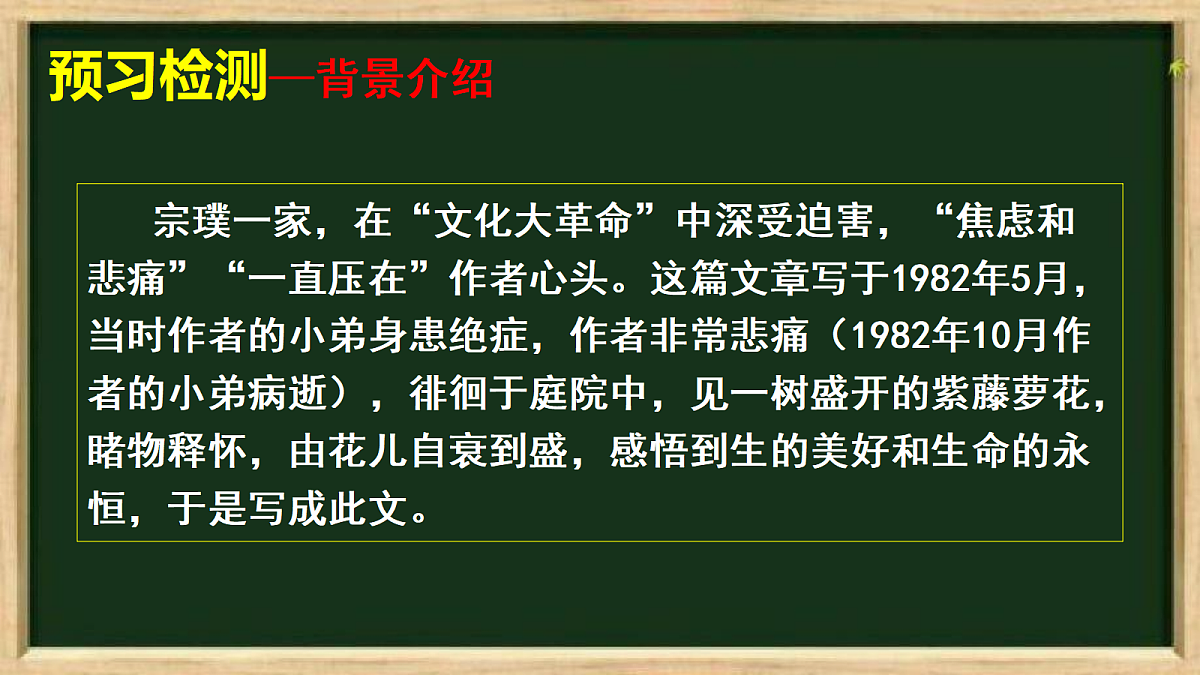 预习检测—背景介绍

宗璞一家，在“文化大革命”中深受迫害，“焦虑和悲痛”“一直压在”作者心头。这篇文章写于1982年5月，当时作者的小弟身患绝症，作者非常悲痛（1982年10月作者的小弟病逝），徘徊于庭院中，见一树盛开的紫藤萝花，睹物释怀，由花儿自衰到盛，感悟到生的美好和生命的永恒，于是写成此文。